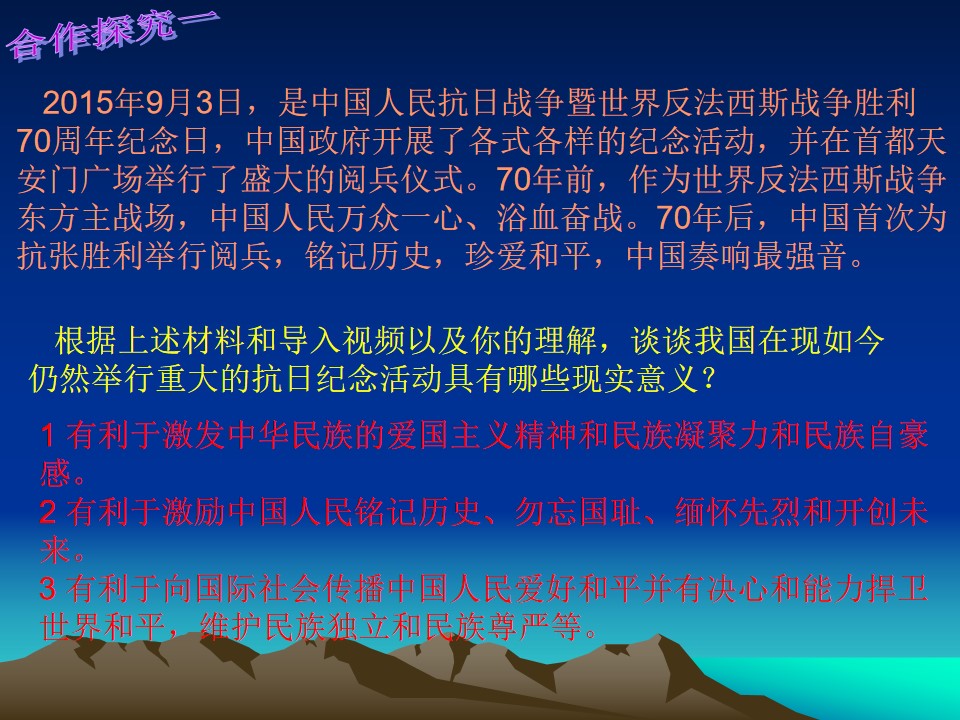 合作探究一

2015年9月3日，是中国人民抗日战争暨世界反法西斯战争胜利70周年纪念日，中国政府开展了各式各样的纪念活动，并在首都天安门广场举行了盛大的阅兵仪式。70年前，作为世界反法西斯战争东方主战场，中国人民万众一心、浴血奋战。70年后，中国首次为抗张胜利举行阅兵，铭记历史，珍爱和平，中国奏响最强音。

根据上述材料和导入视频以及你的理解，谈谈我国在现如今仍然举行重大的抗日纪念活动具有哪些现实意义？

1 有利于激发中华民族的爱国主义精神和民族凝聚力和民族自豪感。
2 有利于激励中国人民铭记历史、勿忘国耻、缅怀先烈和开创未来。
3 有利于向国际社会传播中国人民爱好和平并有决心和能力捍卫世界和平，维护民族独立和民族尊严等。